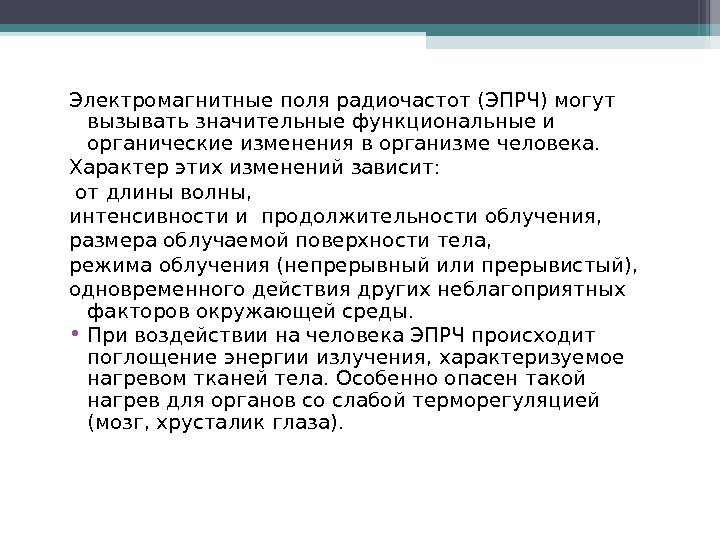 Электромагнитные поля радиочастот (ЭПРЧ) могут вызывать значительные функциональные и органические изменения в организме человека.

Характер этих изменений зависит:

от длины волны,

интенсивности и продолжительности облучения,

размера облучаемой поверхности тела,

режима облучения (непрерывный или прерывистый),

одновременного действия других неблагоприятных факторов окружающей среды.

• При воздействии на человека ЭПРЧ происходит поглощение энергии излучения, характеризуемое нагревом тканей тела. Особенно опасен такой нагрев для органов со слабой терморегуляцией (мозг, хрусталик глаза).